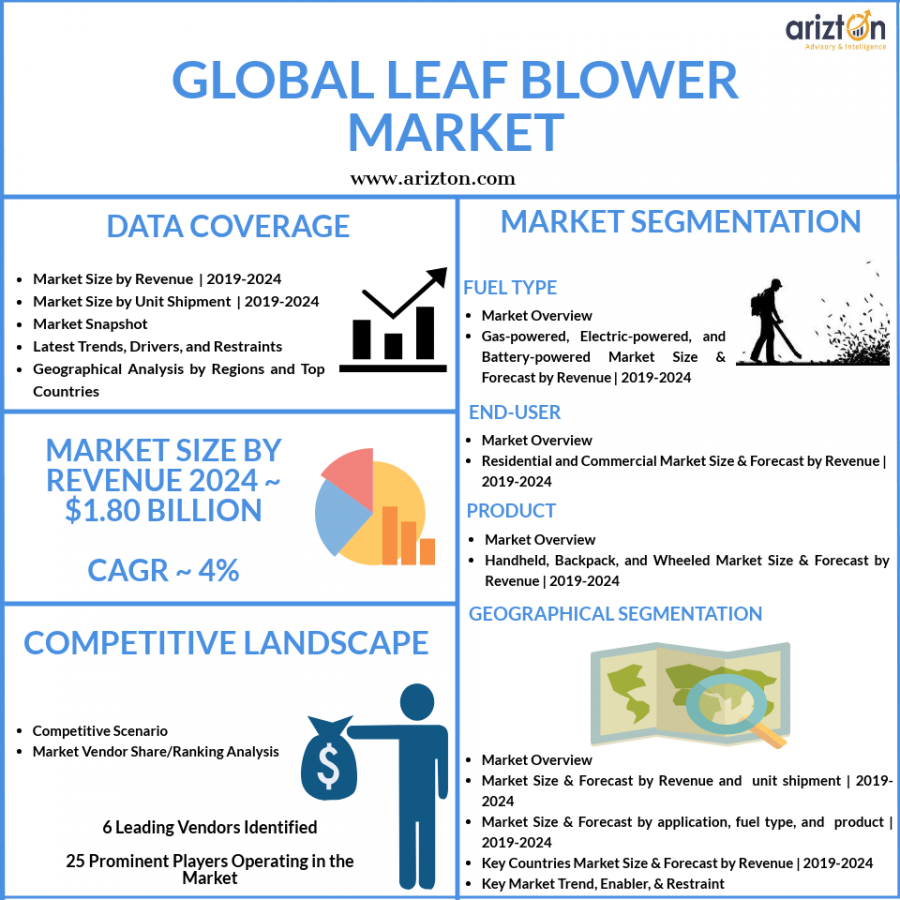 arizton
Advisory & Intelligence

GLOBAL LEAF BLOWER MARKET

www.arizton.com

DATA COVERAGE

- Market Size by Revenue | 2019-2024
- Market Size by Unit Shipment | 2019-2024
- Market Snapshot
- Latest Trends, Drivers, and Restraints
- Geographical Analysis by Regions and Top Countries

MARKET SIZE BY REVENUE 2024 ~ $1.80 BILLION

CAGR ~ 4%

COMPETITIVE LANDSCAPE

- Competitive Scenario
- Market Vendor Share/Ranking Analysis

$

6 Leading Vendors Identified

25 Prominent Players Operating in the Market

MARKET SEGMENTATION

FUEL TYPE

- Market Overview
- Gas-powered, Electric-powered, and Battery-powered Market Size & Forecast by Revenue | 2019-2024

END-USER

- Market Overview
- Residential and Commercial Market Size & Forecast by Revenue | 2019-2024

PRODUCT

- Market Overview
- Handheld, Backpack, and Wheeled Market Size & Forecast by Revenue | 2019-2024

GEOGRAPHICAL SEGMENTATION

- Market Overview
- Market Size & Forecast by Revenue and unit shipment | 2019-2024
- Market Size & Forecast by application, fuel type, and product | 2019-2024
- Key Countries Market Size & Forecast by Revenue | 2019-2024
- Key Market Trend, Enabler, & Restraint